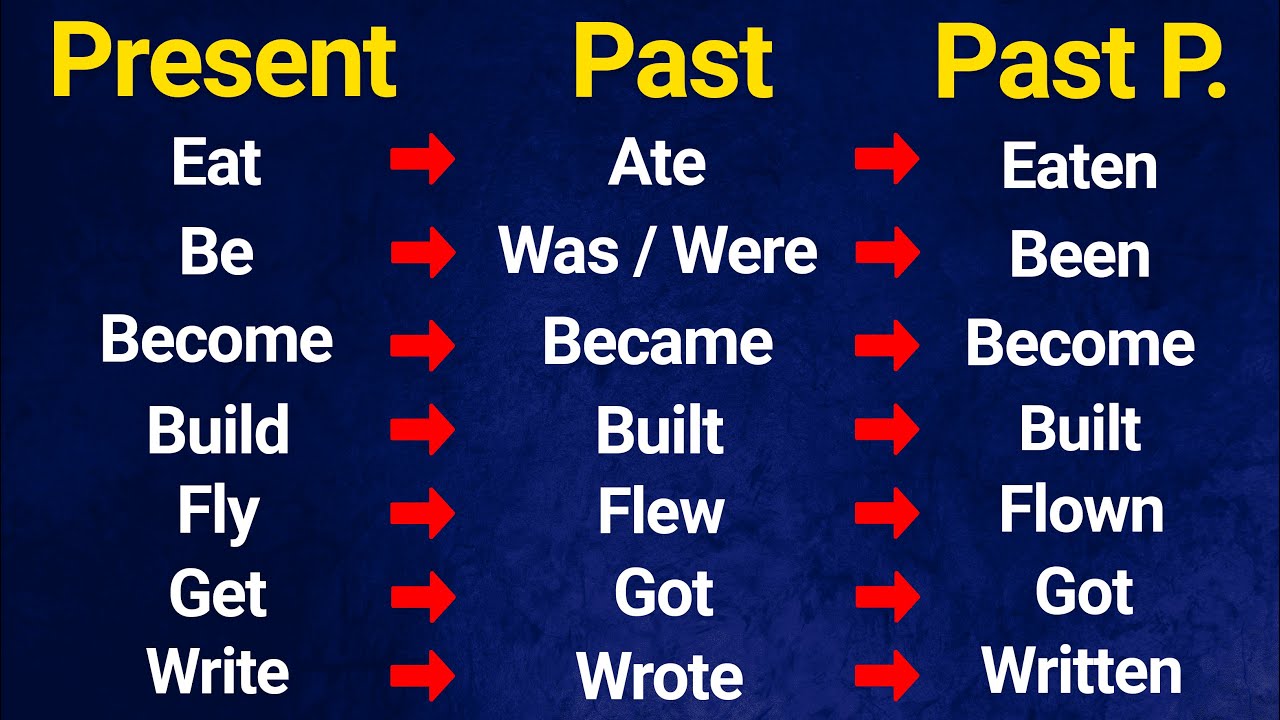 | Present | Past | Past P. |
|---|---|---|
| Eat | Ate | Eaten |
| Be | Was / Were | Been |
| Become | Became | Become |
| Build | Built | Built |
| Fly | Flew | Flown |
| Get | Got | Got |
| Write | Wrote | Written |